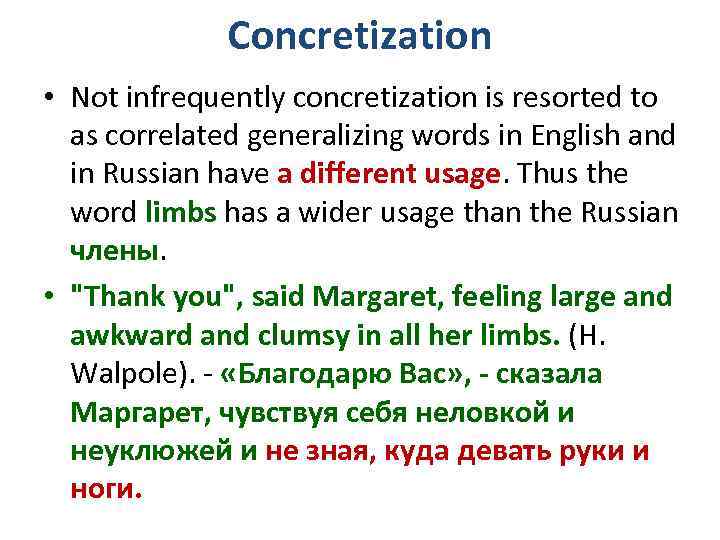 Concretization

• Not infrequently concretization is resorted to as correlated generalizing words in English and in Russian have a different usage. Thus the word limbs has a wider usage than the Russian члены.

• "Thank you", said Margaret, feeling large and awkward and clumsy in all her limbs. (H. Walpole). - «Благодарю Вас», - сказала Маргарет, чувствуя себя неловкой и неуклюжей и не зная, куда девать руки и ноги.